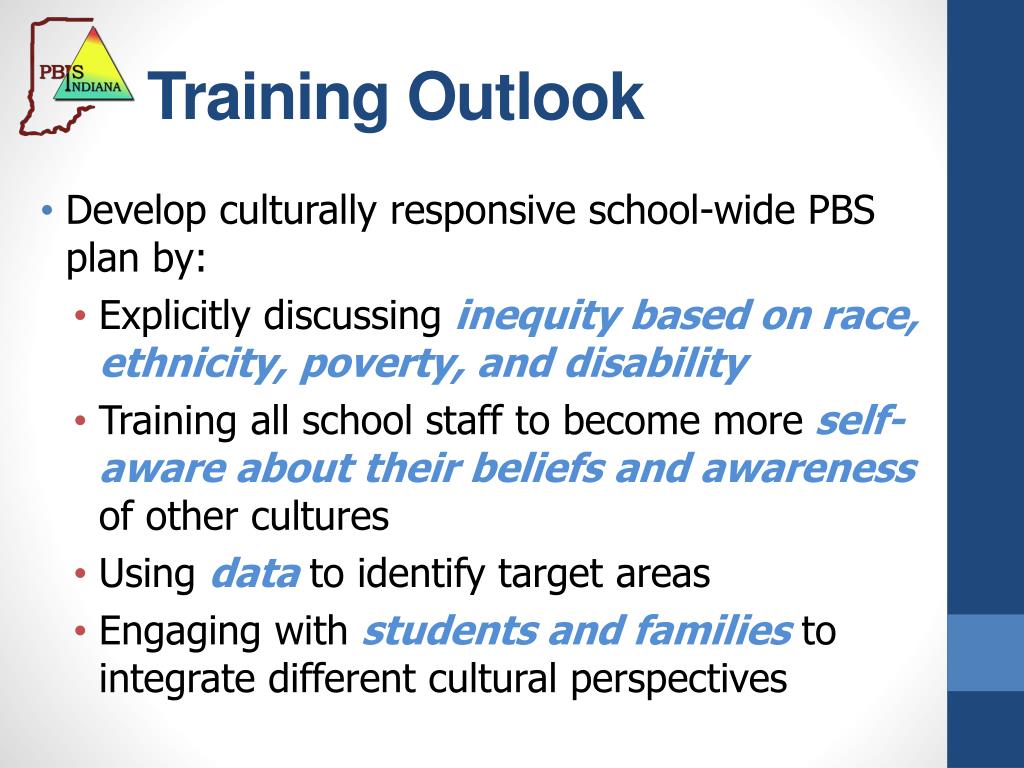 PBIS INDIANA

Training Outlook

• Develop culturally responsive school-wide PBS plan by:
  • Explicitly discussing inequity based on race, ethnicity, poverty, and disability
  • Training all school staff to become more self-aware about their beliefs and awareness of other cultures
  • Using data to identify target areas
  • Engaging with students and families to integrate different cultural perspectives